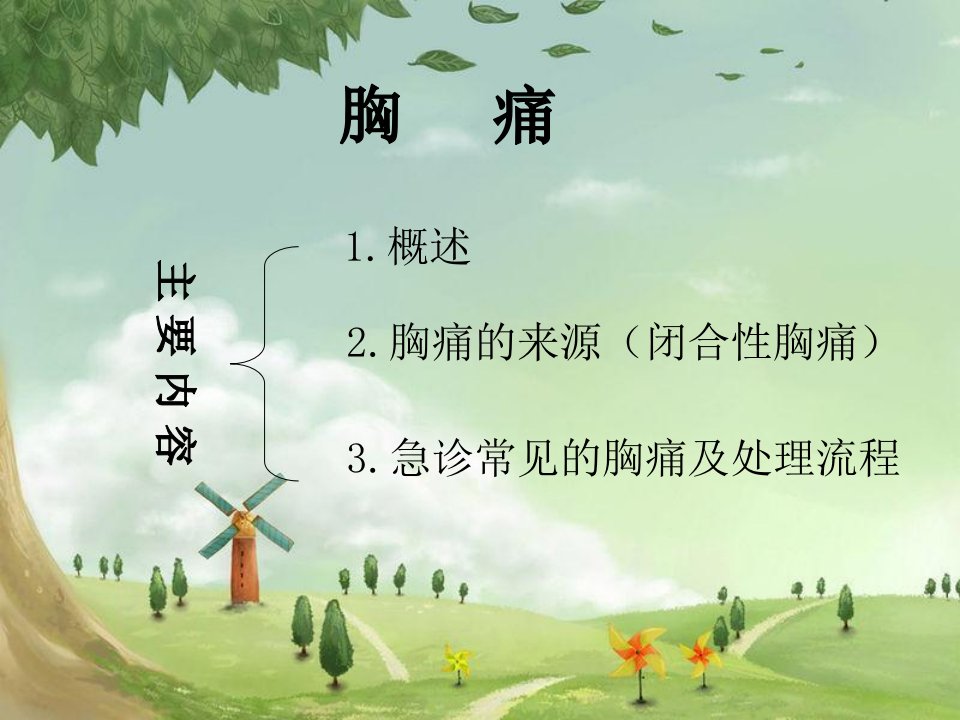 胸　痛

主要内容

1. 概述

2. 胸痛的来源（闭合性胸痛）

3. 急诊常见的胸痛及处理流程